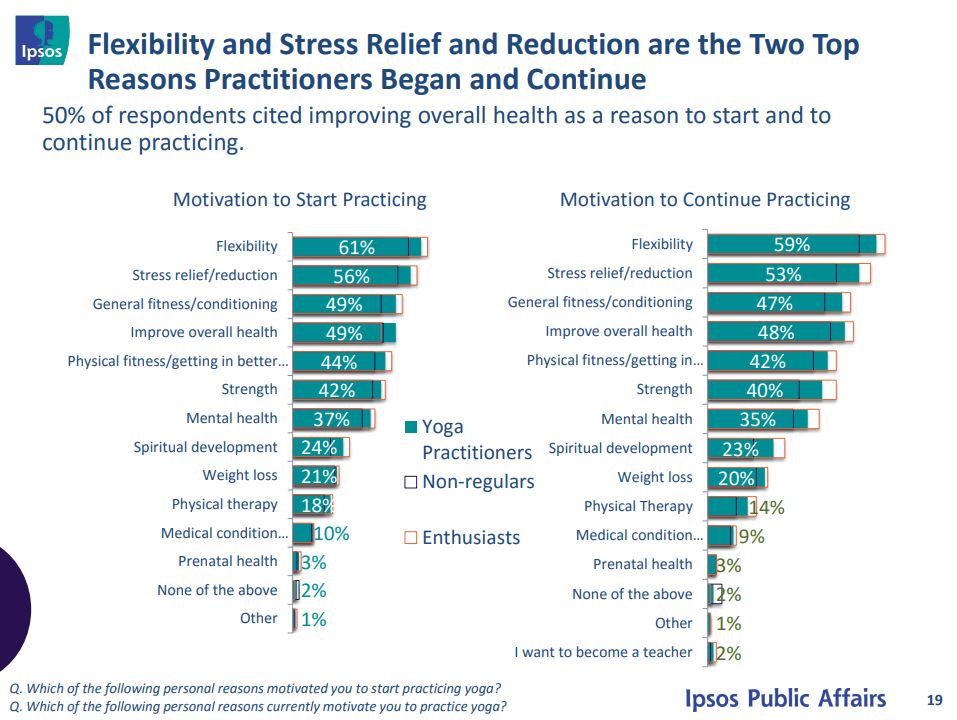 Ipsos

Flexibility and Stress Relief and Reduction are the Two Top Reasons Practitioners Began and Continue

50% of respondents cited improving overall health as a reason to start and to continue practicing.

Motivation to Start Practicing

Flexibility 61%
Stress relief/reduction 56%
General fitness/conditioning 49%
Improve overall health 49%
Physical fitness/getting in better... 44%
Strength 42%
Mental health 37%
Spiritual development 24%
Weight loss 21%
Physical therapy 18%
Medical condition... 10%
Prenatal health 3%
None of the above 2%
Other 1%

Yoga Practitioners
Non-regulars
Enthusiasts

Motivation to Continue Practicing

Flexibility 59%
Stress relief/reduction 53%
General fitness/conditioning 47%
Improve overall health 48%
Physical fitness/getting in... 42%
Strength 40%
Mental health 35%
Spiritual development 23%
Weight loss 20%
Physical Therapy 14%
Medical condition... 9%
Prenatal health 3%
None of the above 2%
Other 1%
I want to become a teacher 2%

Q. Which of the following personal reasons motivated you to start practicing yoga?
Q. Which of the following personal reasons currently motivate you to practice yoga?

Ipsos Public Affairs

19